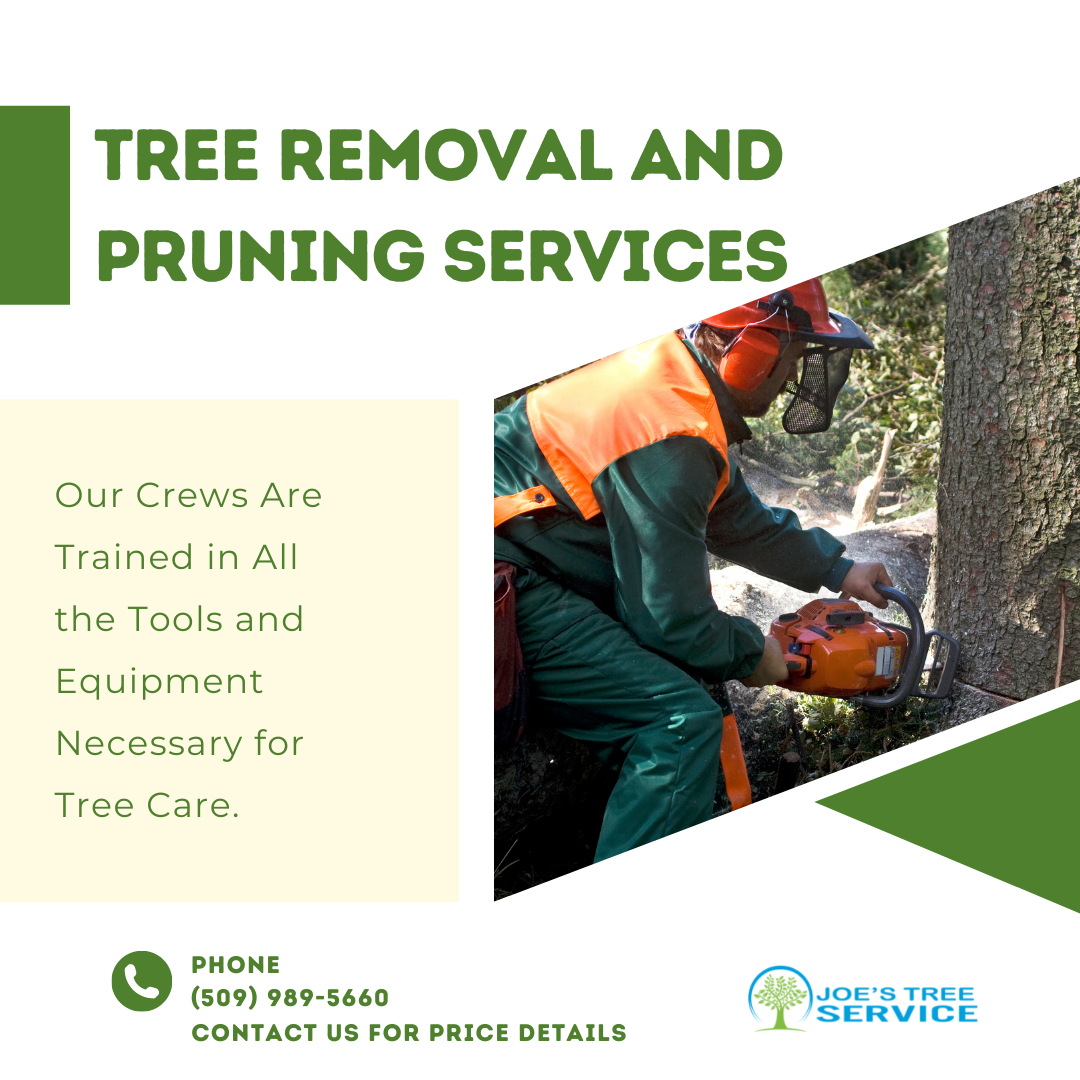 TREE REMOVAL AND PRUNING SERVICES

Our Crews Are Trained in All the Tools and Equipment Necessary for Tree Care.

PHONE
(509) 989-5660
CONTACT US FOR PRICE DETAILS

JOE'S TREE SERVICE